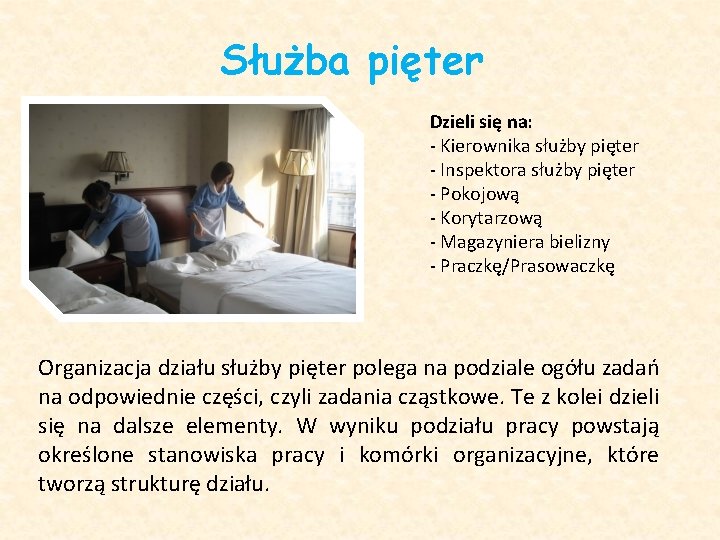 Służba pięter

Dzieli się na:
- Kierownika służby pięter
- Inspektora służby pięter
- Pokojową
- Korytarzową
- Magazyniera bielizny
- Praczkę/Prasowaczkę

Organizacja działu służby pięter polega na podziale ogółu zadań na odpowiednie części, czyli zadania cząstkowe. Te z kolei dzieli się na dalsze elementy. W wyniku podziału pracy powstają określone stanowiska pracy i komórki organizacyjne, które tworzą strukturę działu.